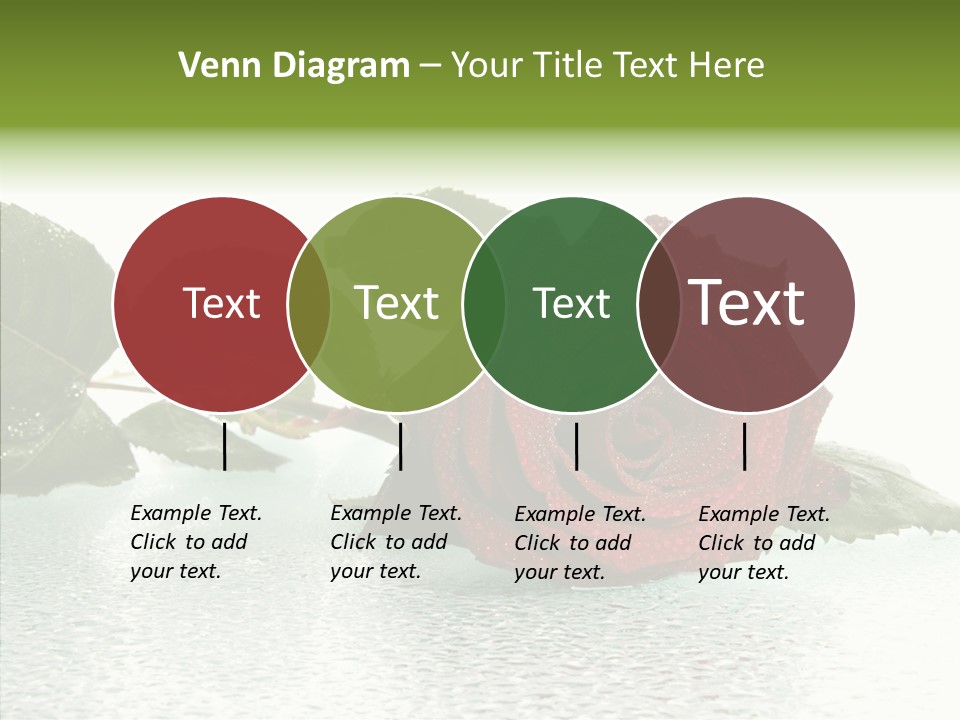 Venn Diagram – Your Title Text Here

Text

Text

Text

Text

Example Text. Click to add your text.

Example Text. Click to add your text.

Example Text. Click to add your text.

Example Text. Click to add your text.